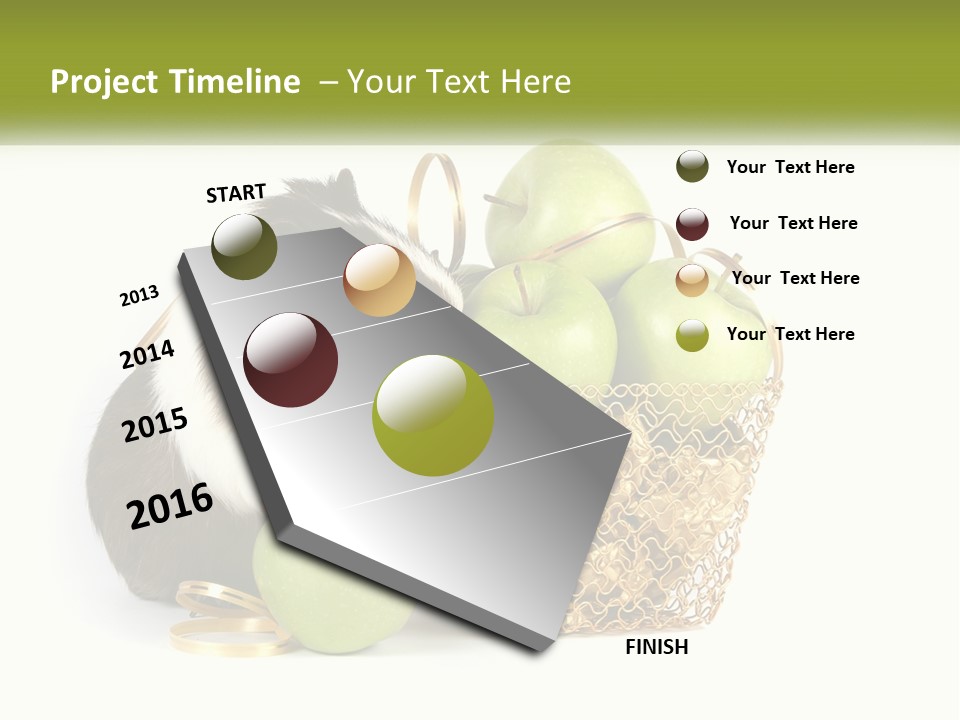 Project Timeline – Your Text Here

START

2013

2014

2015

2016

FINISH

Your Text Here

Your Text Here

Your Text Here

Your Text Here